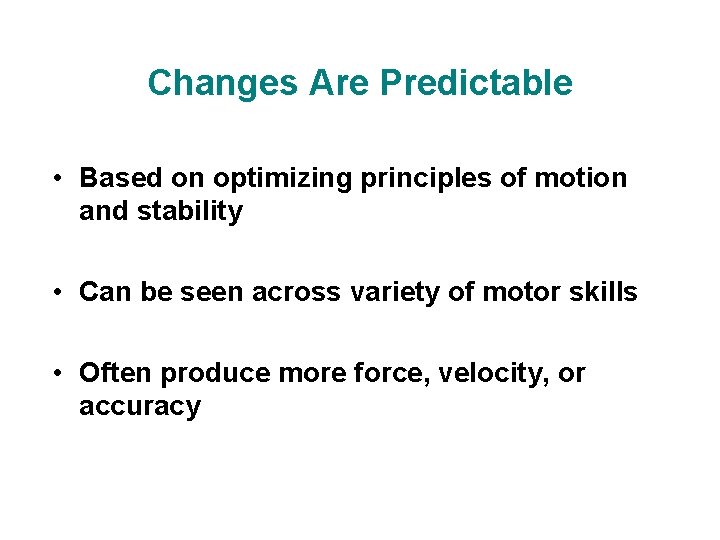 Changes Are Predictable

• Based on optimizing principles of motion and stability

• Can be seen across variety of motor skills

• Often produce more force, velocity, or accuracy